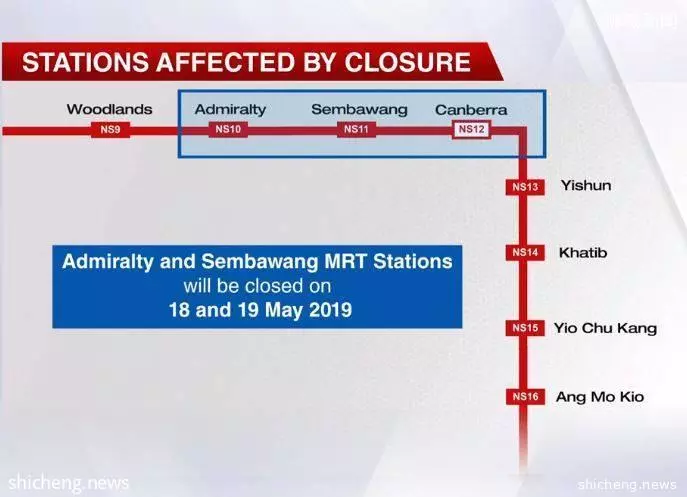 STATIONS AFFECTED BY CLOSURE

Woodlands
NS9
Admiralty
NS10
Sembawang
NS11
Canberra
NS12

NS13 Yishun
NS14 Khatib
NS15 Yio Chu Kang
NS16 Ang Mo Kio

Admiralty and Sembawang MRT Stations will be closed on 18 and 19 May 2019

shicheng.news

shicheng.news